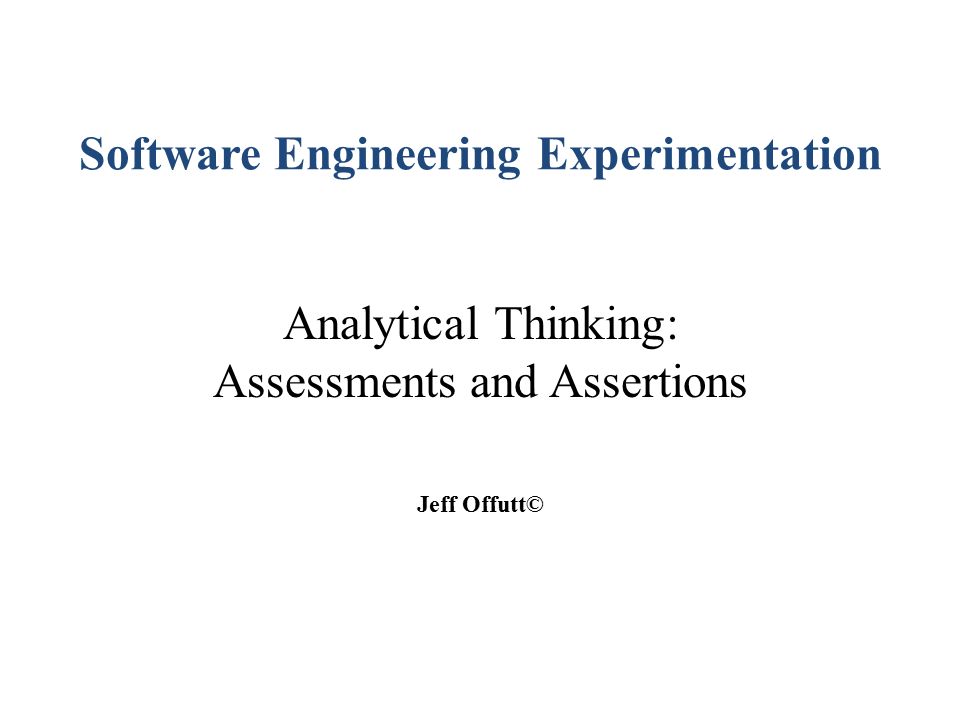 Software Engineering Experimentation

Analytical Thinking:
Assessments and Assertions

Jeff Offutt©